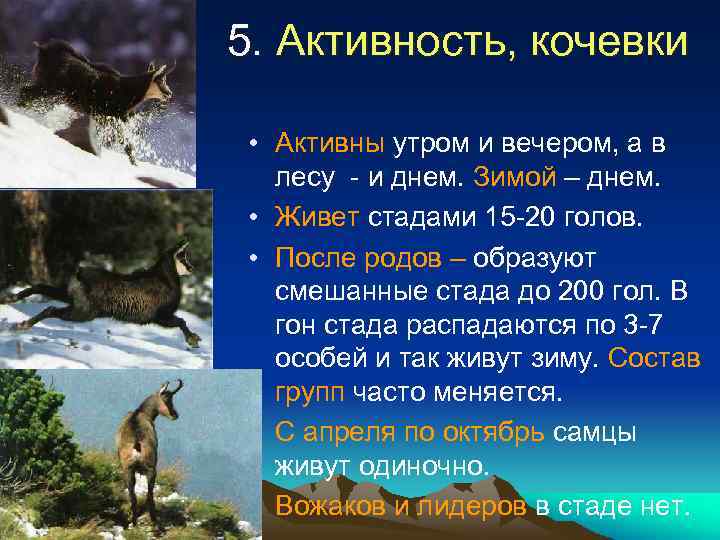 5. Активность, кочевки

• Активны утром и вечером, а в лесу - и днем. Зимой – днем.

• Живет стадами 15-20 голов.

• После родов – образуют смешанные стада до 200 гол. В гон стада распадаются по 3-7 особей и так живут зиму. Состав групп часто меняется.

С апреля по октябрь самцы живут одиночно.

Вожаков и лидеров в стаде нет.